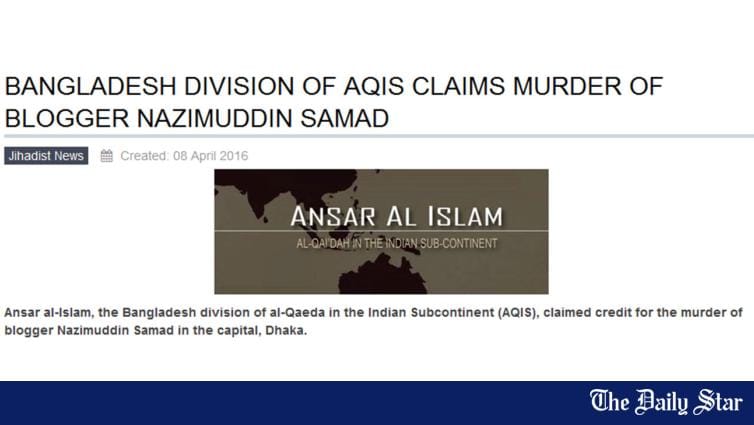 BANGLADESH DIVISION OF AQIS CLAIMS MURDER OF BLOGGER NAZIMUDDIN SAMAD

Jihadist News Created: 08 April 2016

ANSAR AL ISLAM

AL-QAI'DAH IN THE INDIAN SUB-CONTINENT

Ansar al-Islam, the Bangladesh division of al-Qaeda in the Indian Subcontinent (AQIS), claimed credit for the murder of blogger Nazimuddin Samad in the capital, Dhaka.

The Daily Star